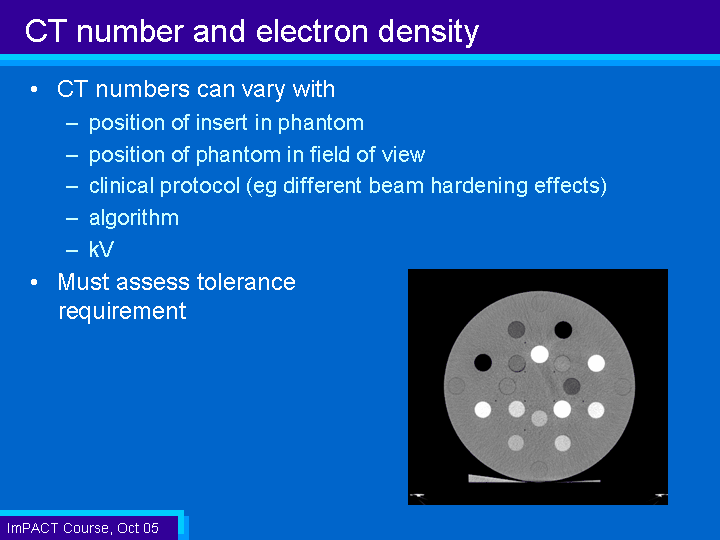 CT number and electron density

• CT numbers can vary with
– position of insert in phantom
– position of phantom in field of view
– clinical protocol (eg different beam hardening effects)
– algorithm
– kV
• Must assess tolerance requirement

ImPACT Course, Oct 05